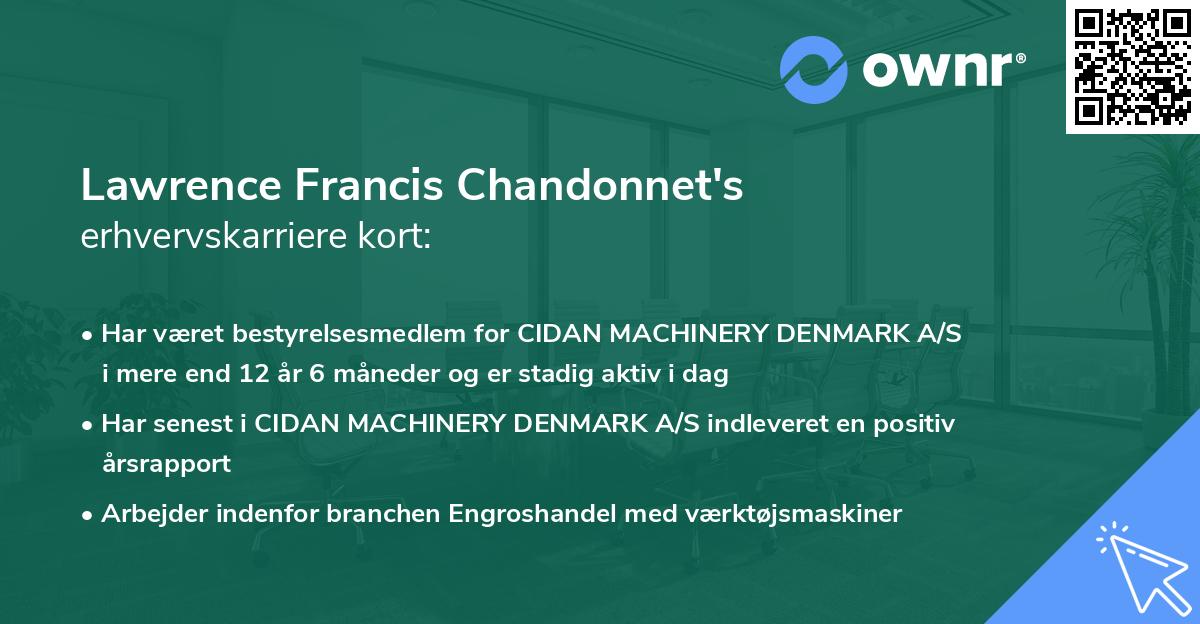 ownr®

Lawrence Francis Chandonnet's
erhvervskarriere kort:

• Har været bestyrelsesmedlem for CIDAN MACHINERY DENMARK A/S i mere end 12 år 6 måneder og er stadig aktiv i dag

• Har senest i CIDAN MACHINERY DENMARK A/S indleveret en positiv årsrapport

• Arbejder indenfor branchen Engroshandel med værktøjsmaskiner